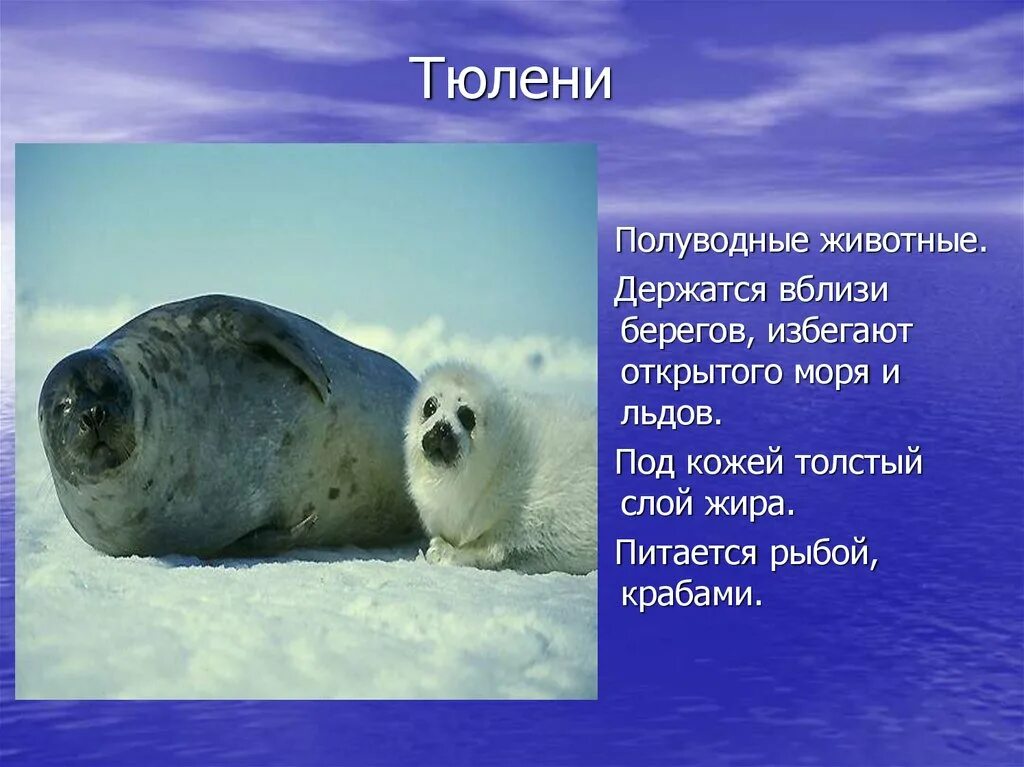 Тюлени

Полуводные животные.

Держатся вблизи берегов, избегают открытого моря и льдов.

Под кожей толстый слой жира.

Питается рыбой, крабами.